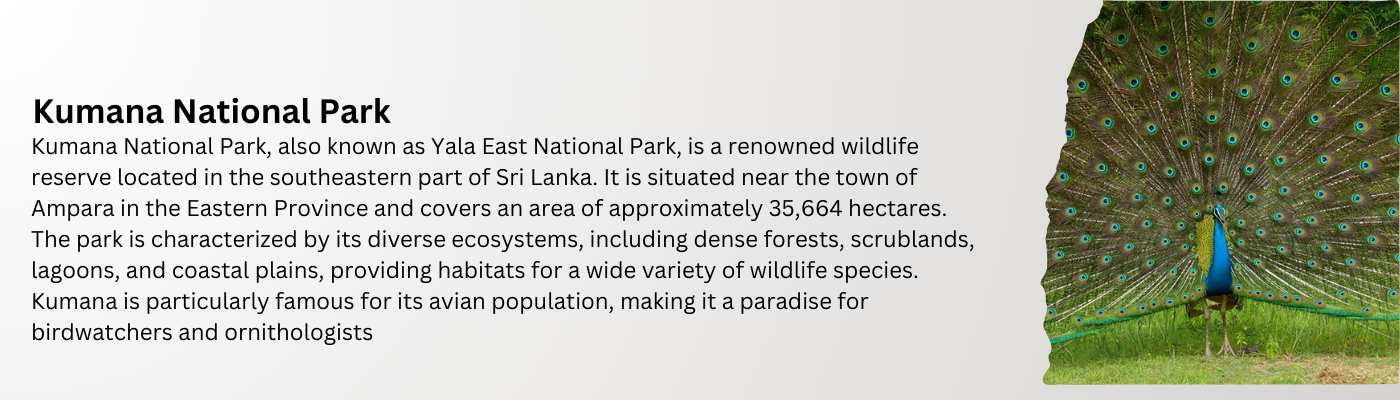 Kumana National Park

Kumana National Park, also known as Yala East National Park, is a renowned wildlife reserve located in the southeastern part of Sri Lanka. It is situated near the town of Ampara in the Eastern Province and covers an area of approximately 35,664 hectares. The park is characterized by its diverse ecosystems, including dense forests, scrublands, lagoons, and coastal plains, providing habitats for a wide variety of wildlife species. Kumana is particularly famous for its avian population, making it a paradise for birdwatchers and ornithologists